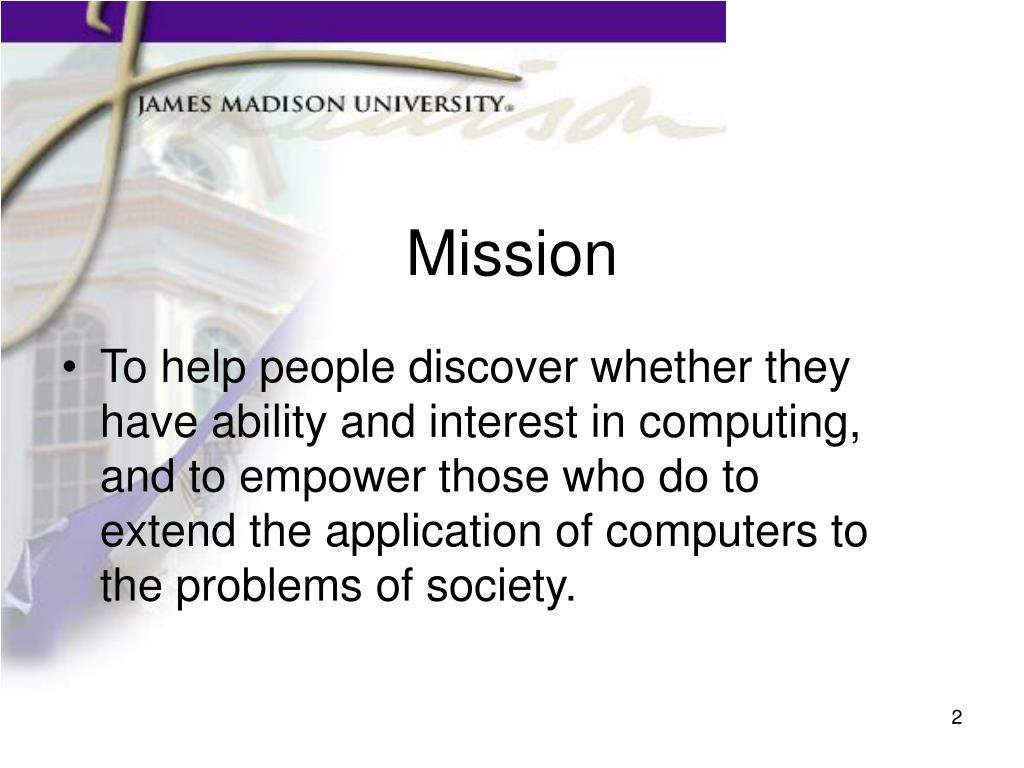 JAMES MADISON UNIVERSITY®

Mission

• To help people discover whether they have ability and interest in computing, and to empower those who do to extend the application of computers to the problems of society.

2